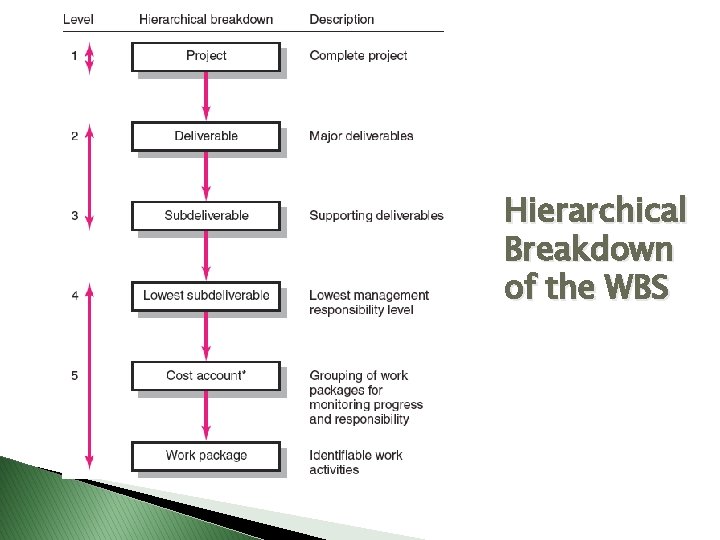 | Level | Hierarchical breakdown | Description |
|---|---|---|
| 1 | Project | Complete project |
| 2 | Deliverable | Major deliverables |
| 3 | Subdeliverable | Supporting deliverables |
| 4 | Lowest subdeliverable | Lowest management responsibility level |
| 5 | Cost account* | Grouping of work packages for monitoring progress and responsibility |
|  | Work package | Identifiable work activities |

Hierarchical Breakdown of the WBS